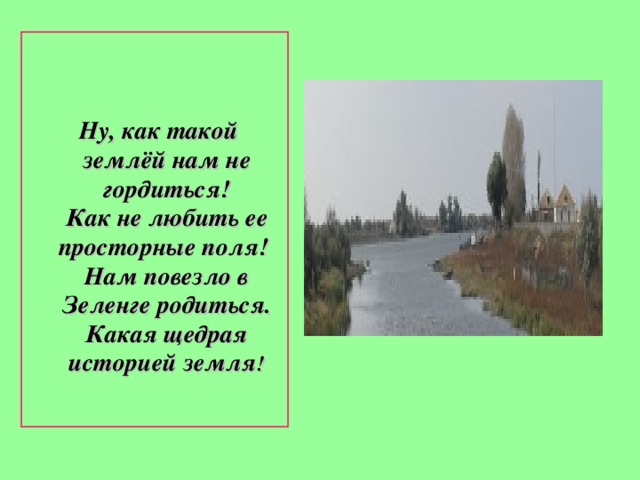 Ну, как такой землёй нам не гордиться!
Как не любить ее просторные поля!
Нам повезло в Зеленге родиться.
Какая щедрая историей земля!